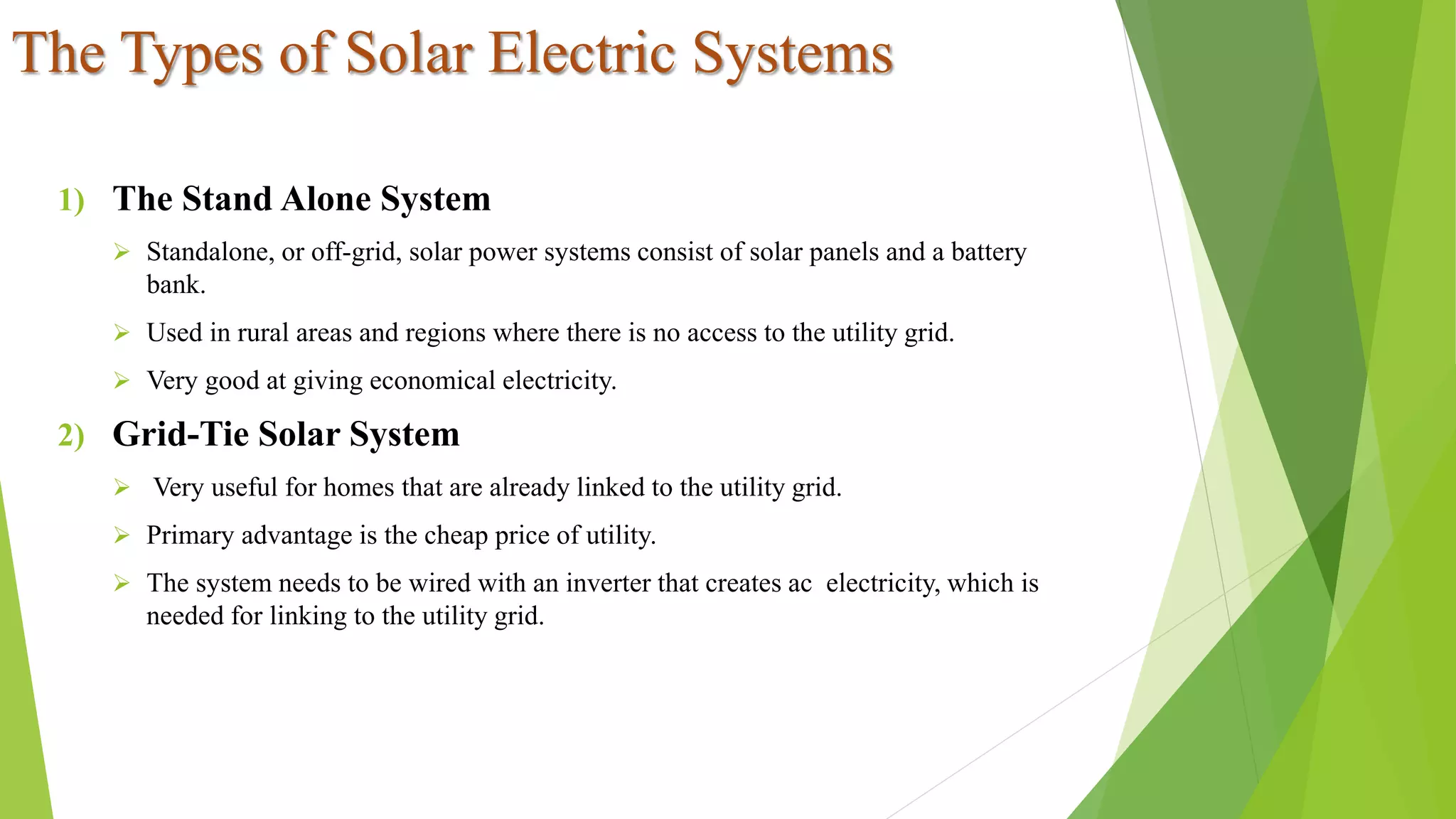 The Types of Solar Electric Systems

1) The Stand Alone System

➢ Standalone, or off-grid, solar power systems consist of solar panels and a battery bank.

➢ Used in rural areas and regions where there is no access to the utility grid.

➢ Very good at giving economical electricity.

2) Grid-Tie Solar System

➢ Very useful for homes that are already linked to the utility grid.

➢ Primary advantage is the cheap price of utility.

➢ The system needs to be wired with an inverter that creates ac electricity, which is needed for linking to the utility grid.